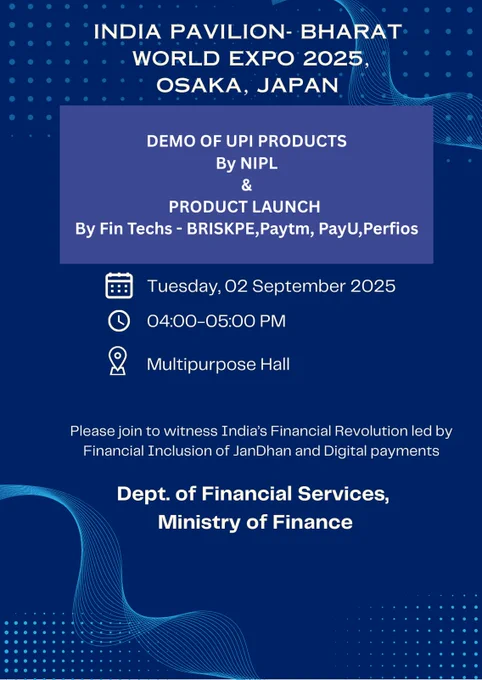 INDIA PAVILION- BHARAT
WORLD EXPO 2025,
OSAKA, JAPAN

DEMO OF UPI PRODUCTS
By NIPL
&
PRODUCT LAUNCH
By Fin Techs - BRISKPE,Paytm, PayU,Perfios

Tuesday, 02 September 2025

04:00-05:00 PM

Multipurpose Hall

Please join to witness India's Financial Revolution led by Financial Inclusion of JanDhan and Digital payments

Dept. of Financial Services,
Ministry of Finance